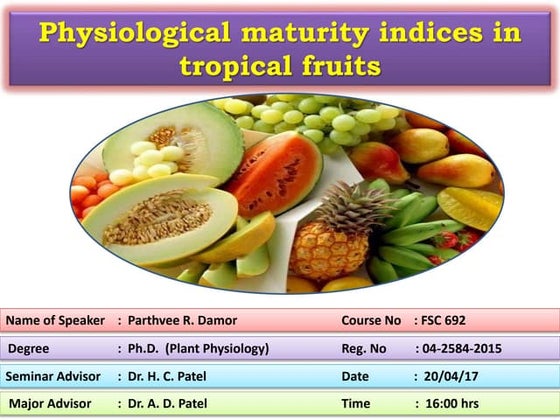 Physiological maturity indices in tropical fruits

| Name of Speaker | : Parthvee R. Damor | Course No | : FSC 692 |
|---|---|---|---|
| Degree | : Ph.D. (Plant Physiology) | Reg. No | : 04-2584-2015 |
| Seminar Advisor | : Dr. H. C. Patel | Date | : 20/04/17 |
| Major Advisor | : Dr. A. D. Patel | Time | : 16:00 hrs |